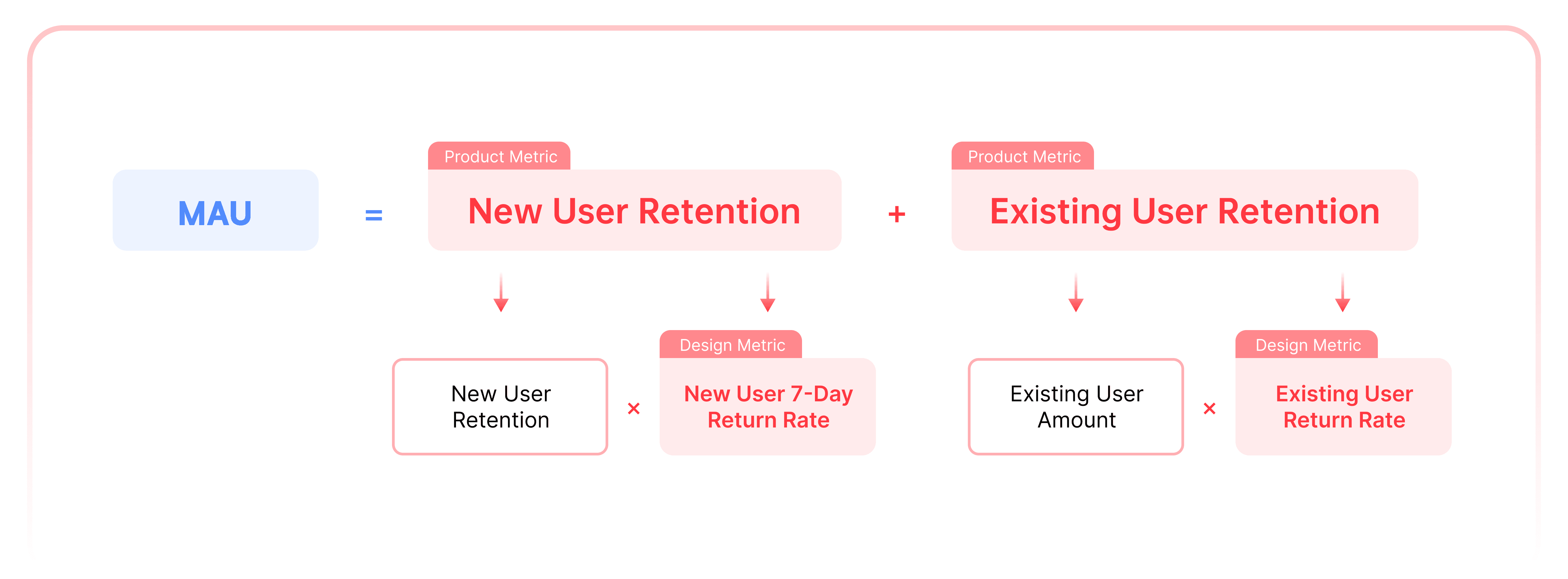 MAU = Product Metric New User Retention + Product Metric Existing User Retention

New User Retention × Design Metric New User 7-Day Return Rate

Existing User Amount × Design Metric Existing User Return Rate